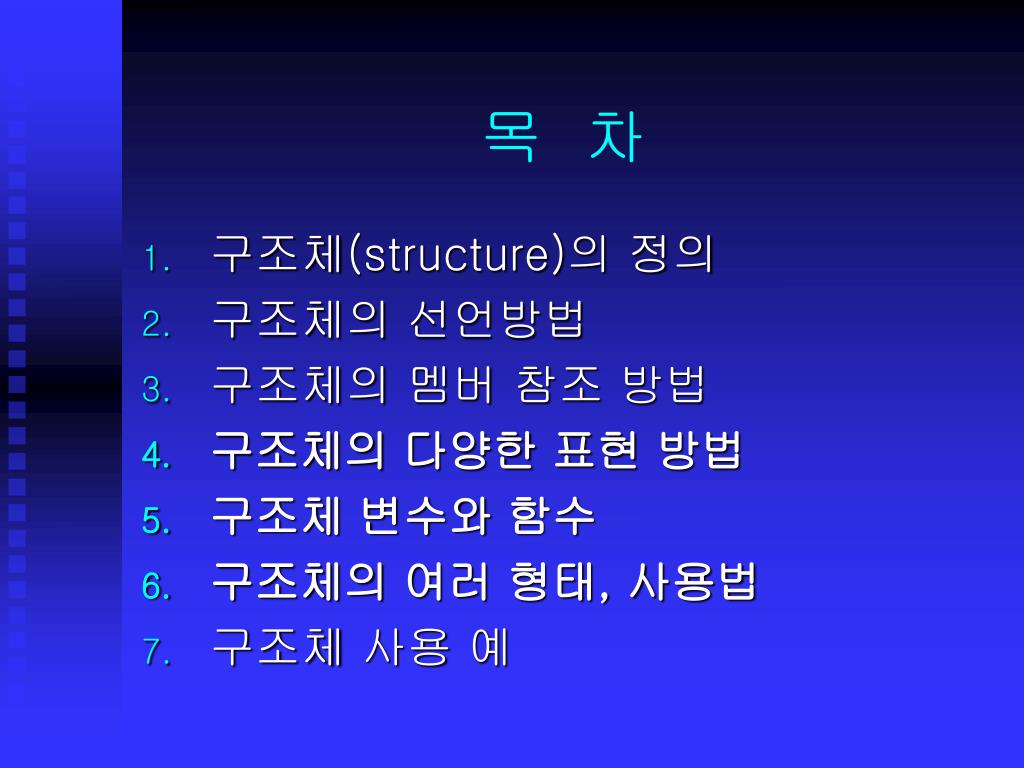 목 차

1. 구조체(structure)의 정의
2. 구조체의 선언방법
3. 구조체의 멤버 참조 방법
4. 구조체의 다양한 표현 방법
5. 구조체 변수와 함수
6. 구조체의 여러 형태, 사용법
7. 구조체 사용 예